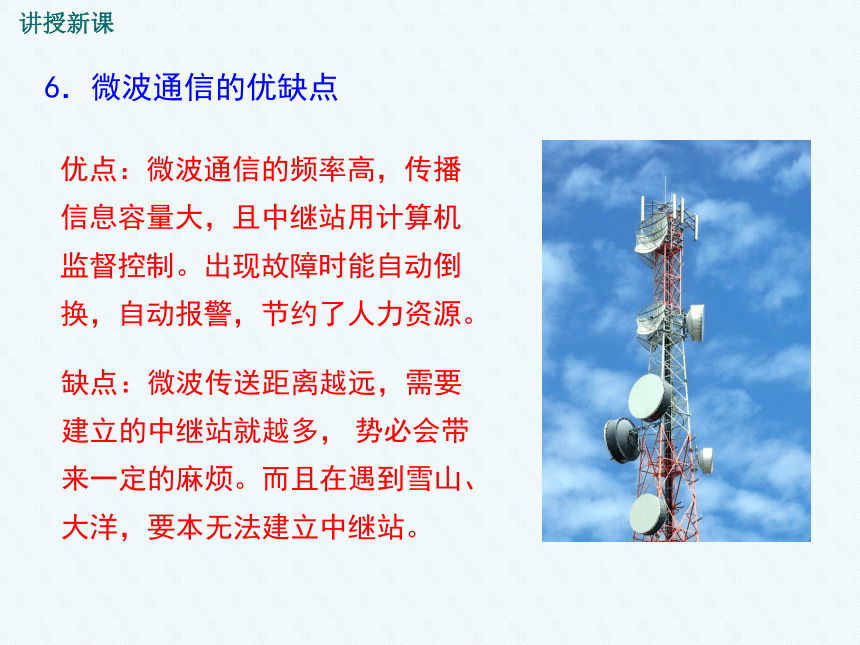 讲授新课

6. 微波通信的优缺点

优点：微波通信的频率高，传播信息容量大，且中继站用计算机监督控制。出现故障时能自动倒换，自动报警，节约了人力资源。

缺点：微波传送距离越远，需要建立的中继站就越多， 势必会带来一定的麻烦。而且在遇到雪山、大洋，要本无法建立中继站。